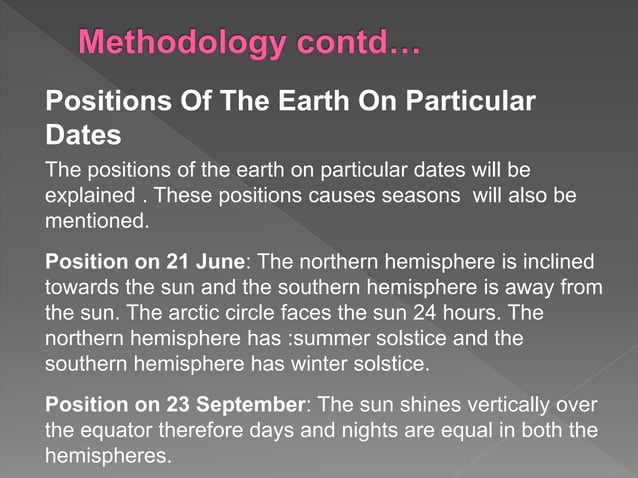 Methodology contd…

Positions Of The Earth On Particular Dates

The positions of the earth on particular dates will be explained . These positions causes seasons will also be mentioned.

Position on 21 June: The northern hemisphere is inclined towards the sun and the southern hemisphere is away from the sun. The arctic circle faces the sun 24 hours. The northern hemisphere has :summer solstice and the southern hemisphere has winter solstice.

Position on 23 September: The sun shines vertically over the equator therefore days and nights are equal in both the hemispheres.